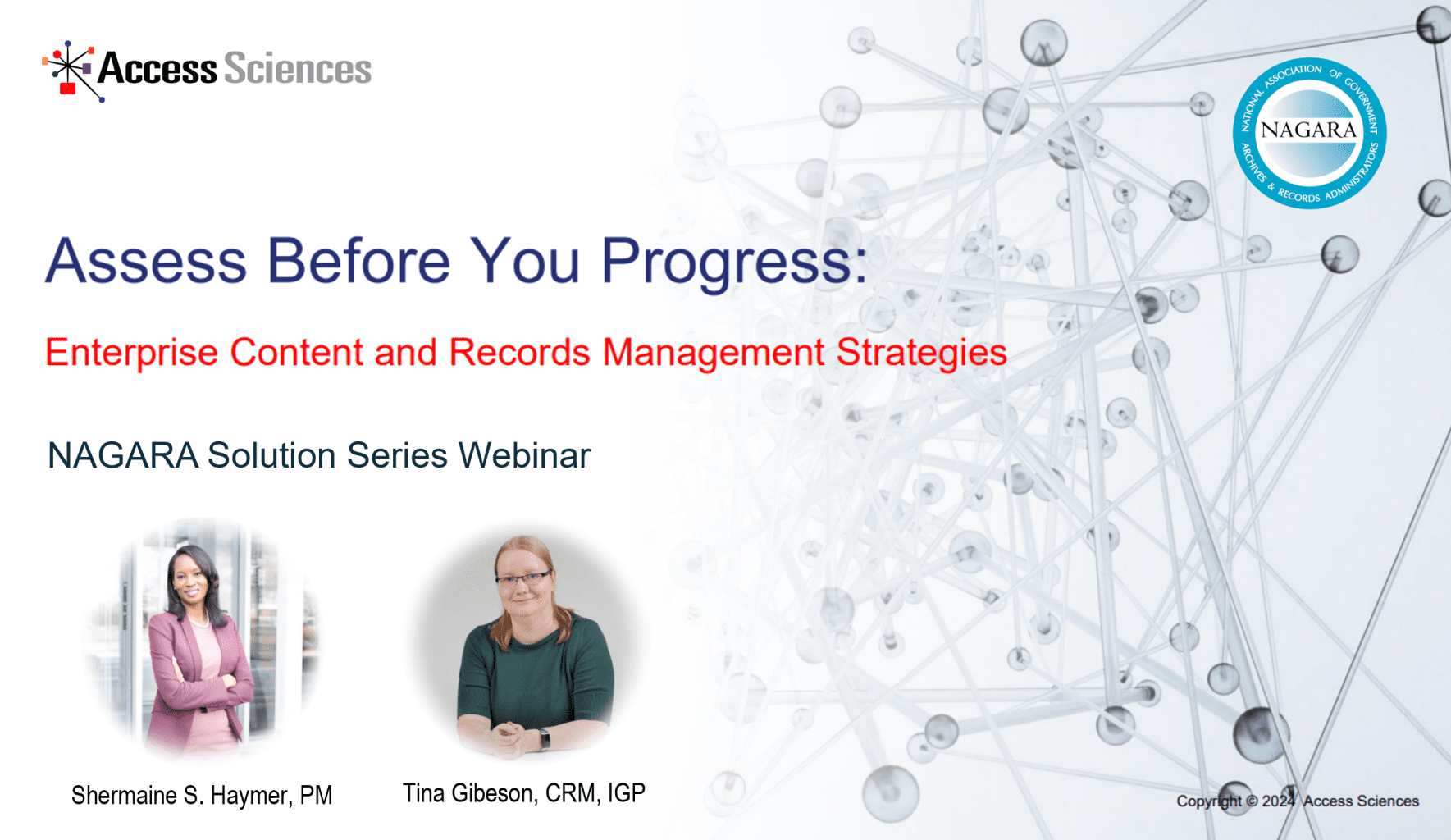 Access Sciences

NATIONAL ASSOCIATION OF GOVERNMENT ARCHIVES & RECORDS ADMINISTRATORS
NAGARA

Assess Before You Progress:

Enterprise Content and Records Management Strategies

NAGARA Solution Series Webinar

Shermaine S. Haymer, PM

Tina Gibeson, CRM, IGP

Copyright © 2024 Access Sciences